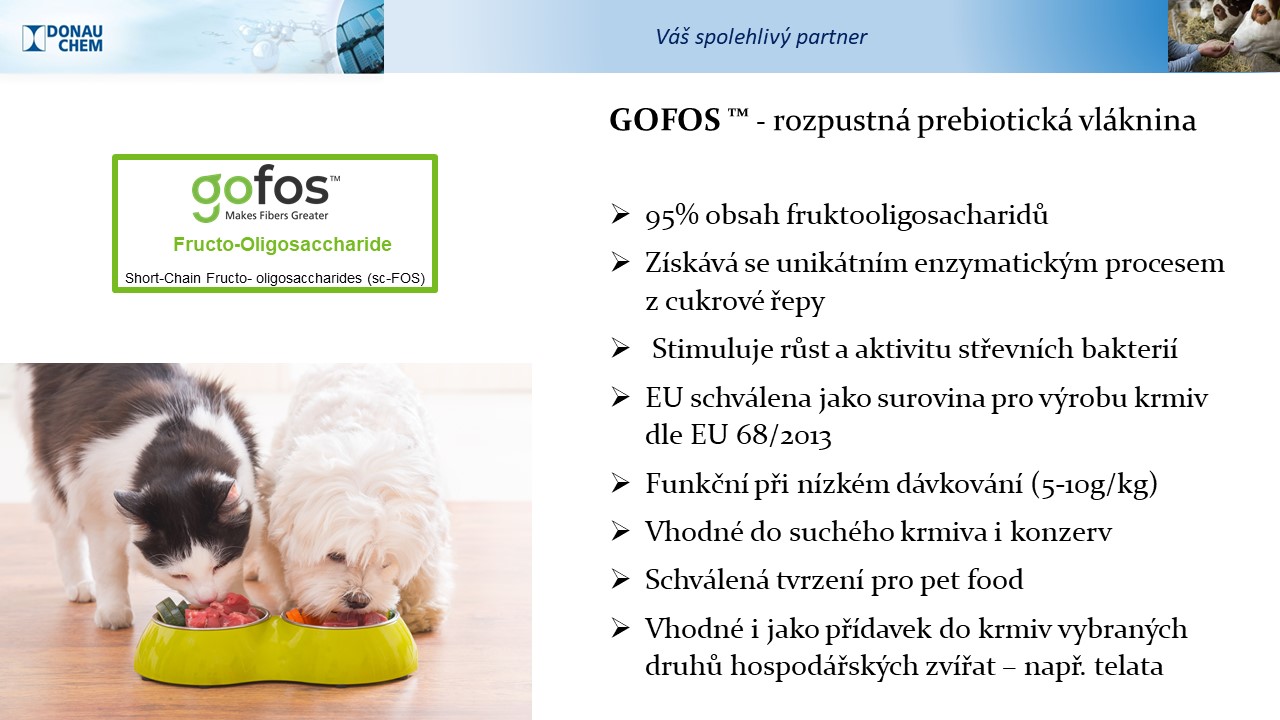 DONAU CHEM

Váš spolehlivý partner

gofos™
Makes Fibers Greater
Fructo-Oligosaccharide
Short-Chain Fructo- oligosaccharides (sc-FOS)

GOFOS ™ - rozpustná prebiotická vláknina

➢ 95% obsah fruktooligosacharidů
➢ Získává se unikátním enzymatickým procesem z cukrové řepy
➢ Stimuluje růst a aktivitu střevních bakterií
➢ EU schválena jako surovina pro výrobu krmiv dle EU 68/2013
➢ Funkční při nízkém dávkování (5-10g/kg)
➢ Vhodné do suchého krmiva i konzerv
➢ Schválená tvrzení pro pet food
➢ Vhodné i jako přídavek do krmiv vybraných druhů hospodářských zvířat – např. telata